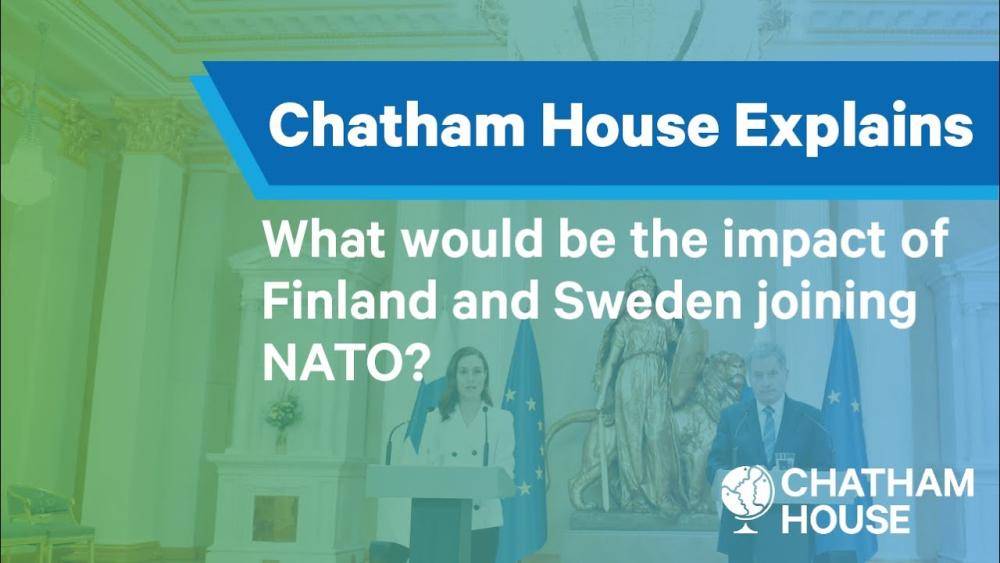 Chatham House Explains

What would be the impact of Finland and Sweden joining NATO?

CHATHAM HOUSE